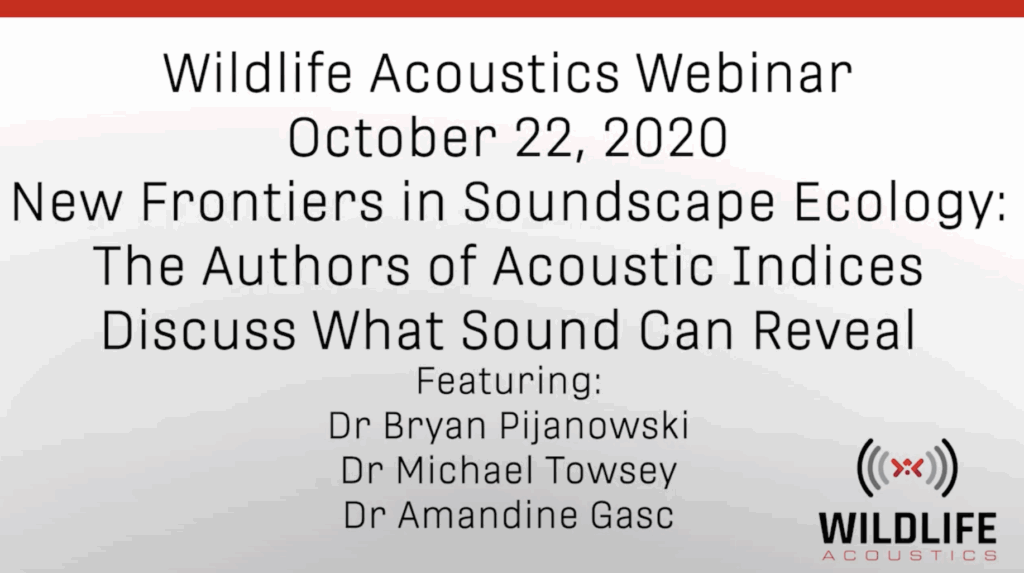 Wildlife Acoustics Webinar
October 22, 2020
New Frontiers in Soundscape Ecology:
The Authors of Acoustic Indices
Discuss What Sound Can Reveal

Featuring:
Dr Bryan Pijanowski
Dr Michael Towsey
Dr Amandine Gasc

WILDLIFE
ACOUSTICS